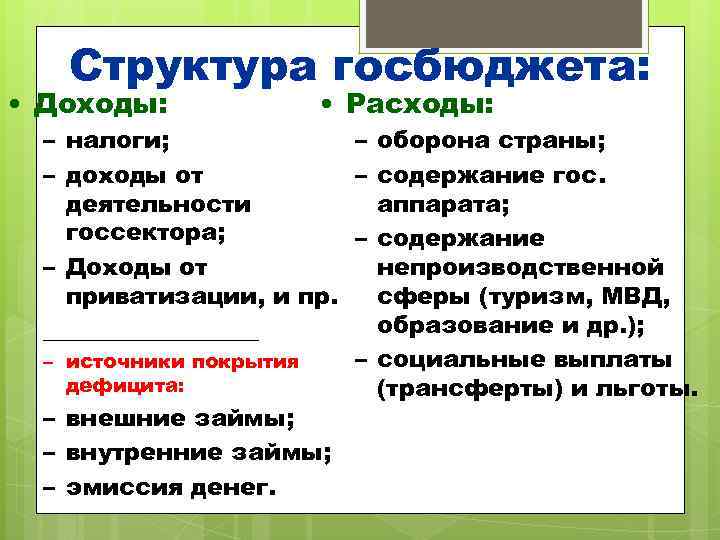 Структура госбюджета:

• Доходы:
– налоги;
– доходы от деятельности госсектора;
– Доходы от приватизации, и пр.

– источники покрытия дефицита:
– внешние займы;
– внутренние займы;
– эмиссия денег.

• Расходы:
– оборона страны;
– содержание гос. аппарата;
– содержание непроизводственной сферы (туризм, МВД, образование и др.);
– социальные выплаты (трансферты) и льготы.